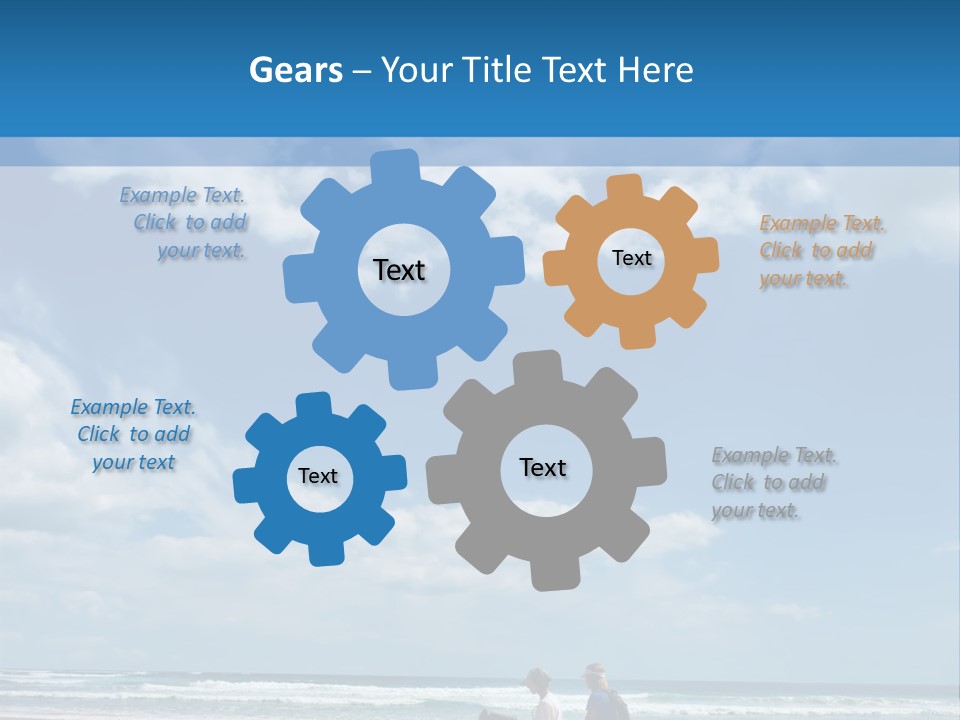 Gears – Your Title Text Here

Example Text. Click to add your text.

Text

Text

Example Text. Click to add your text.

Example Text. Click to add your text

Text

Text

Example Text. Click to add your text.